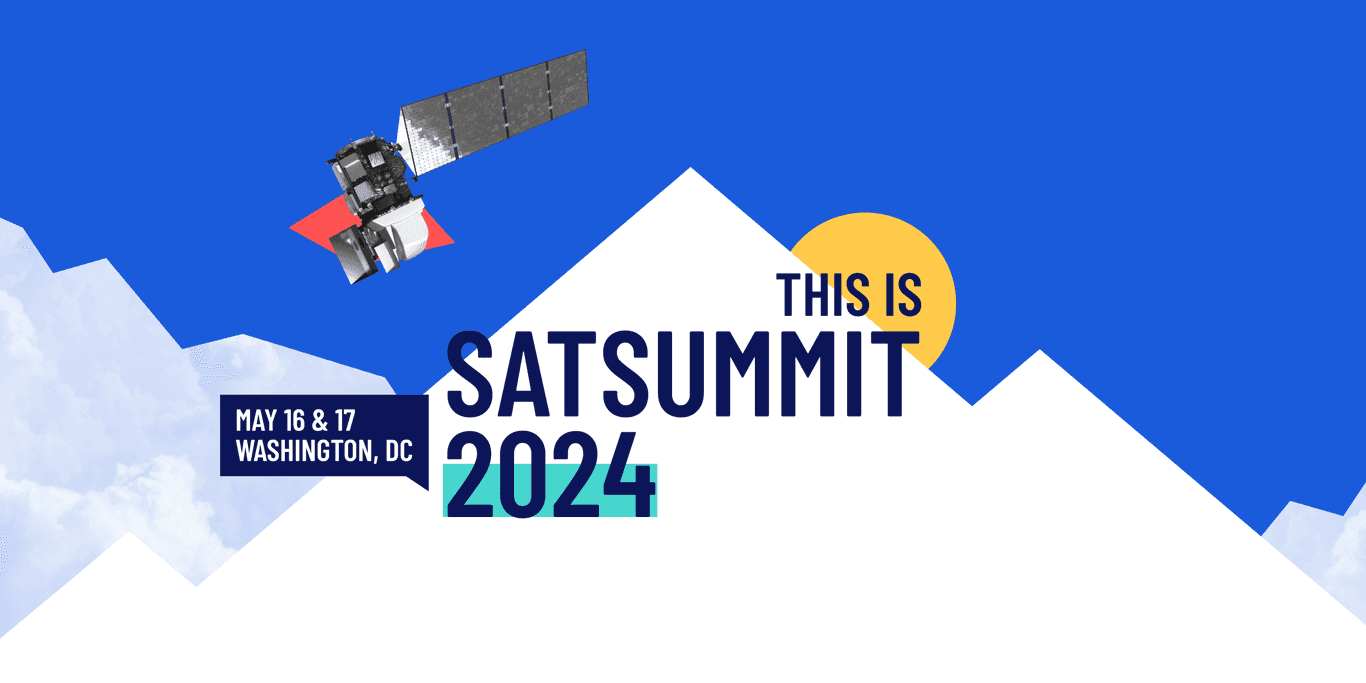 THIS IS
SATSUMMIT
2024

MAY 16 & 17
WASHINGTON, DC